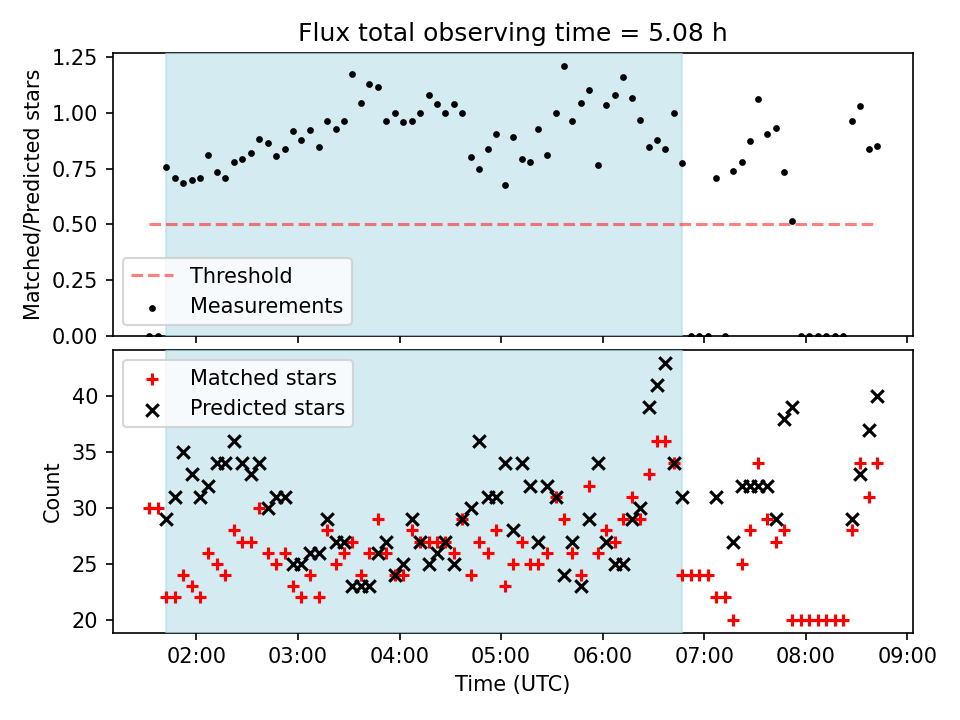 Flux total observing time = 5.08 h

Matched/Predicted stars

1.25
1.00
0.75
0.50
0.25
0.00

Threshold
Measurements

Matched stars
Predicted stars

Count

40
35
30
25
20

02:00
03:00
04:00
05:00
06:00
07:00
08:00
09:00

Time (UTC)